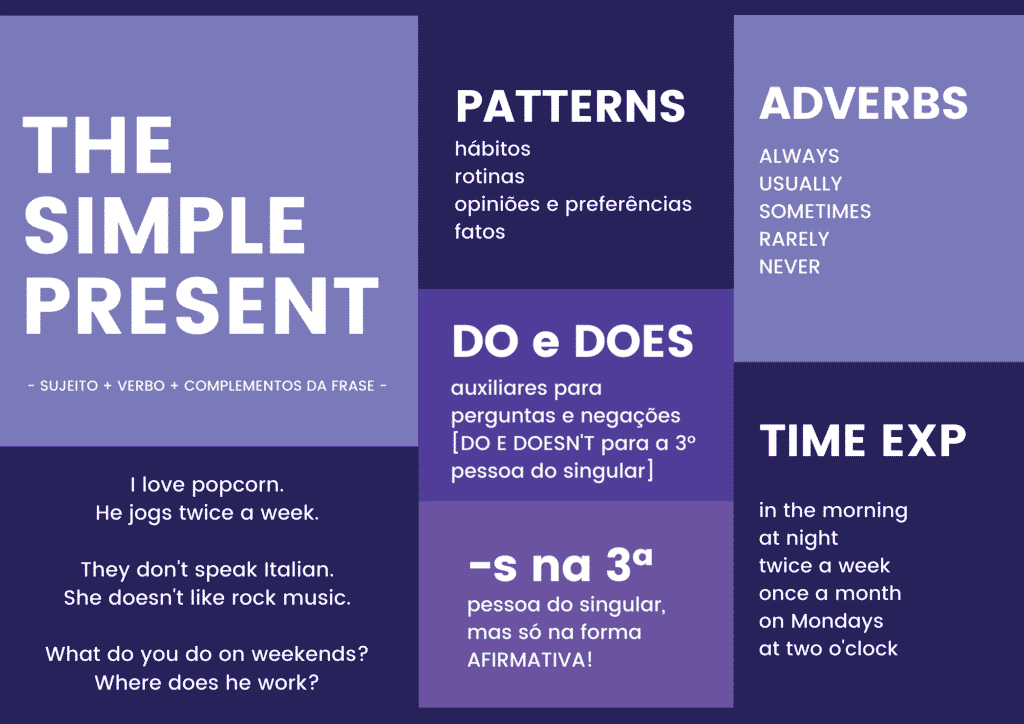 THE SIMPLE PRESENT

- SUJEITO + VERBO + COMPLEMENTOS DA FRASE -

I love popcorn.
He jogs twice a week.

They don't speak Italian.
She doesn't like rock music.

What do you do on weekends?
Where does he work?

PATTERNS

hábitos
rotinas
opiniões e preferências
fatos

DO e DOES

auxiliares para perguntas e negações [DO E DOESN'T para a 3º pessoa do singular]

-s na 3ª

pessoa do singular, mas só na forma AFIRMATIVA!

ADVERBS

ALWAYS
USUALLY
SOMETIMES
RARELY
NEVER

TIME EXP

in the morning
at night
twice a week
once a month
on Mondays
at two o'clock